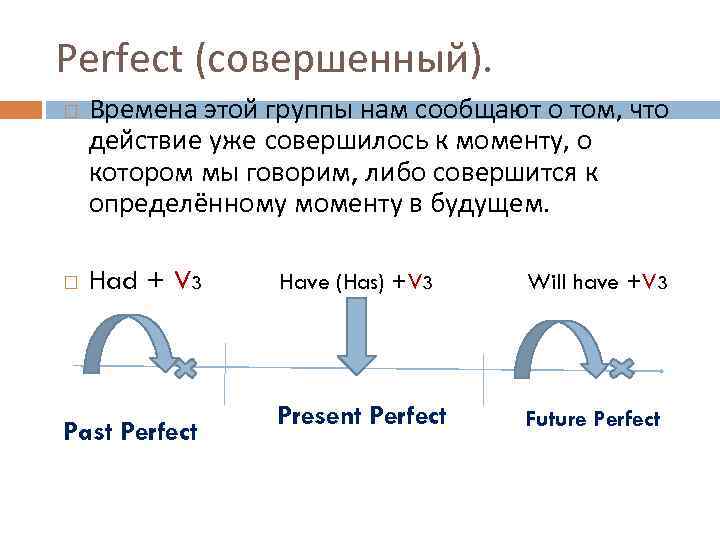 Perfect (совершенный).

Времена этой группы нам сообщают о том, что действие уже совершилось к моменту, о котором мы говорим, либо совершится к определённому моменту в будущем.

Had + V3

Have (Has) +V3

Will have +V3

Past Perfect

Present Perfect

Future Perfect